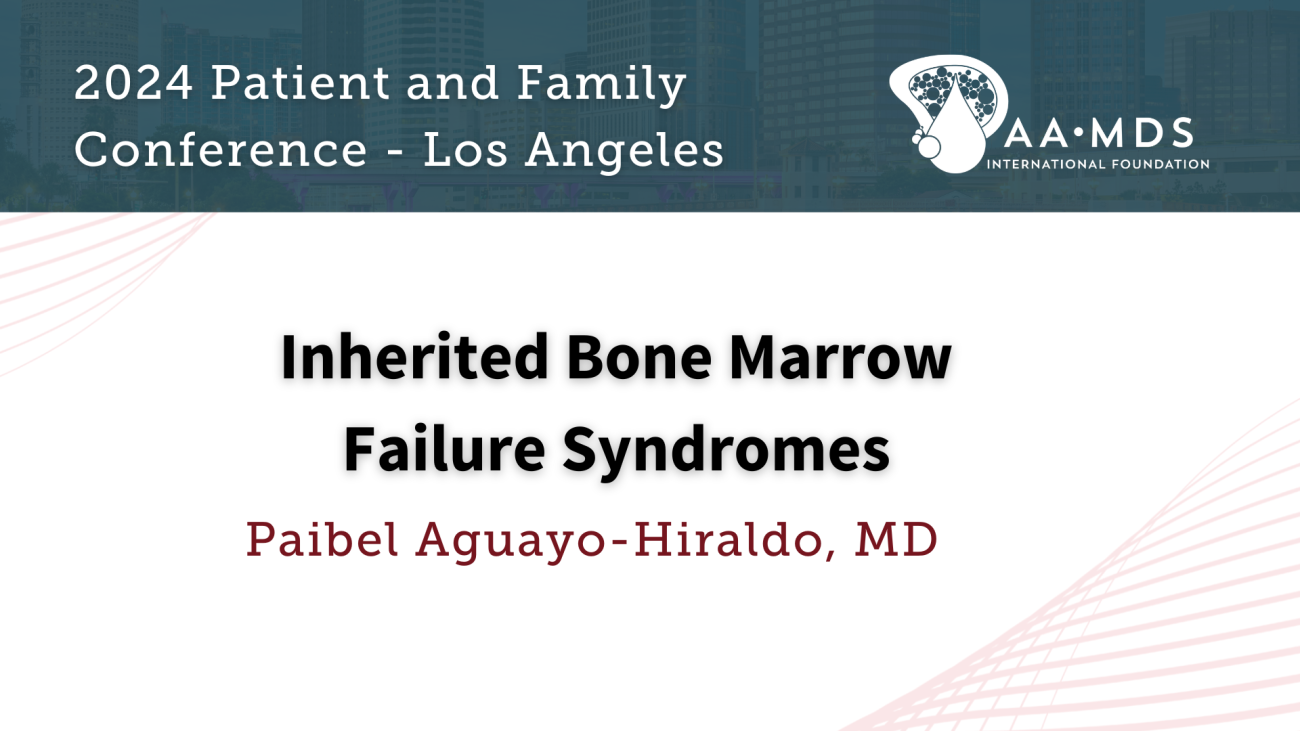 2024 Patient and Family Conference - Los Angeles

AA•MDS
INTERNATIONAL FOUNDATION

Inherited Bone Marrow Failure Syndromes

Paibel Aguayo-Hiraldo, MD